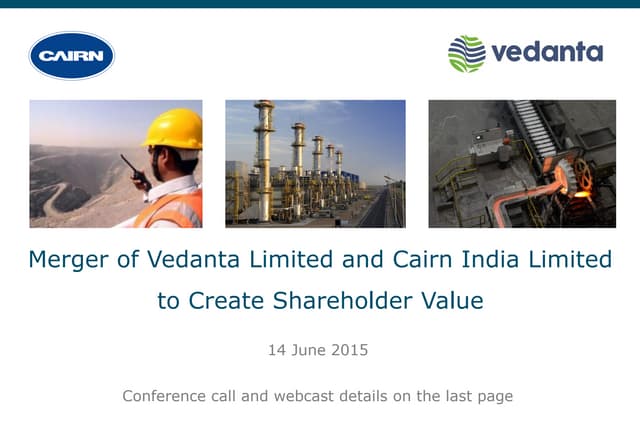 CAIRN

vedanta

Merger of Vedanta Limited and Cairn India Limited to Create Shareholder Value

14 June 2015

Conference call and webcast details on the last page